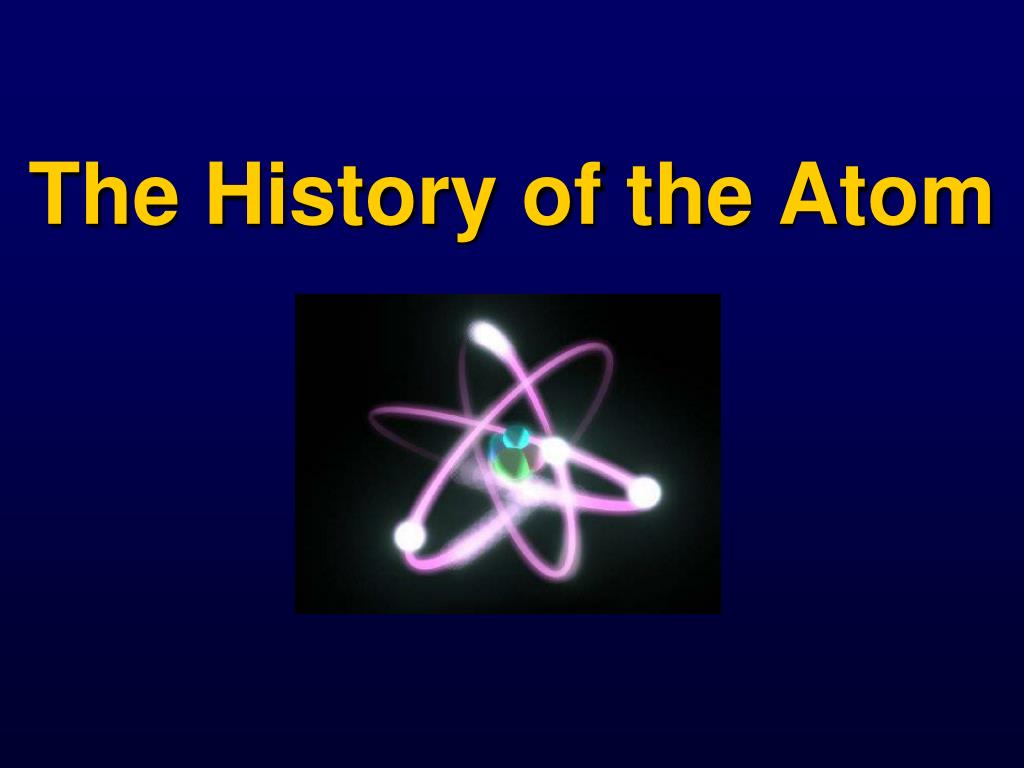 The History of the Atom